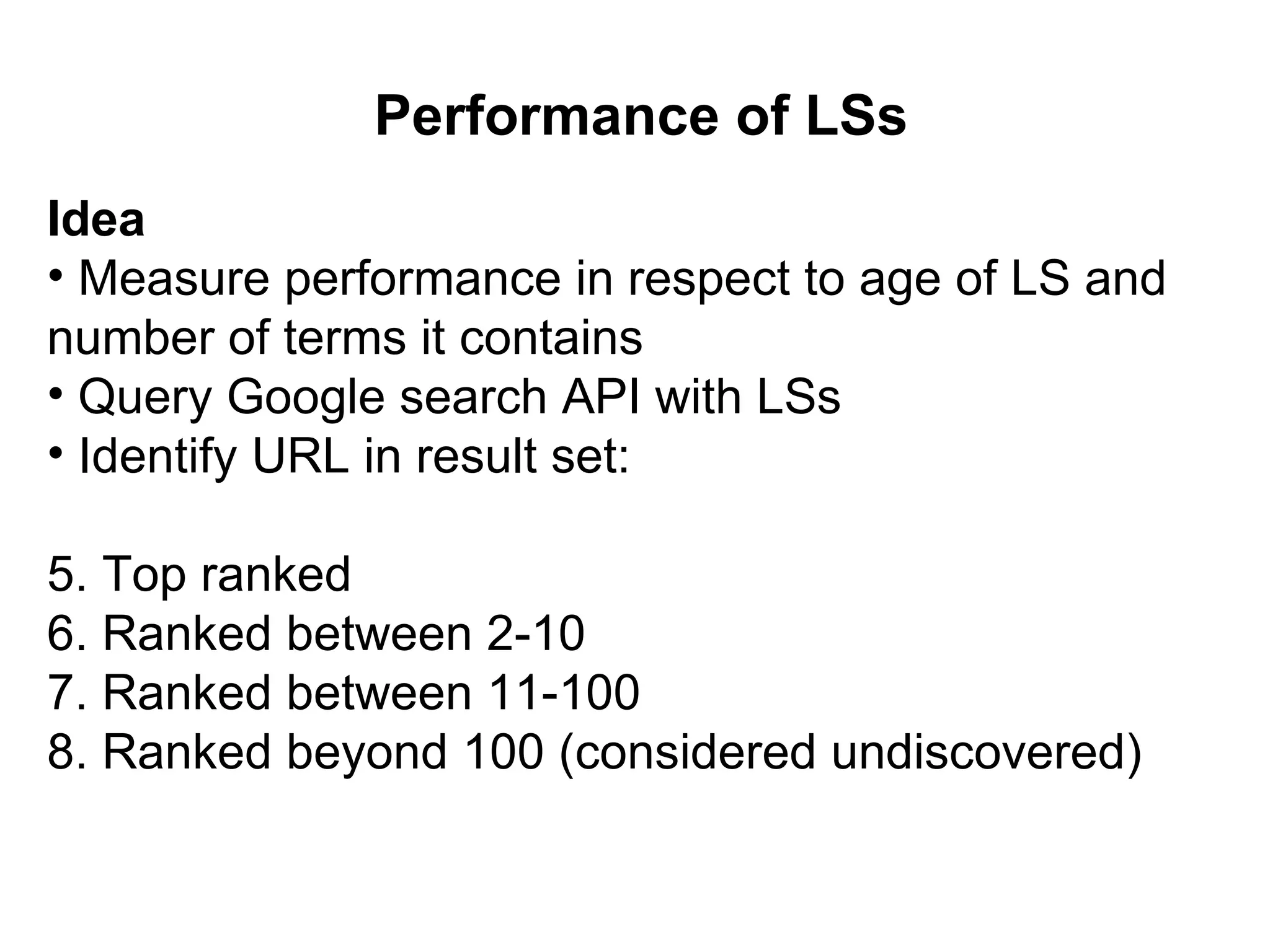 Performance of LSs

Idea
• Measure performance in respect to age of LS and number of terms it contains
• Query Google search API with LSs
• Identify URL in result set:

5. Top ranked
6. Ranked between 2-10
7. Ranked between 11-100
8. Ranked beyond 100 (considered undiscovered)